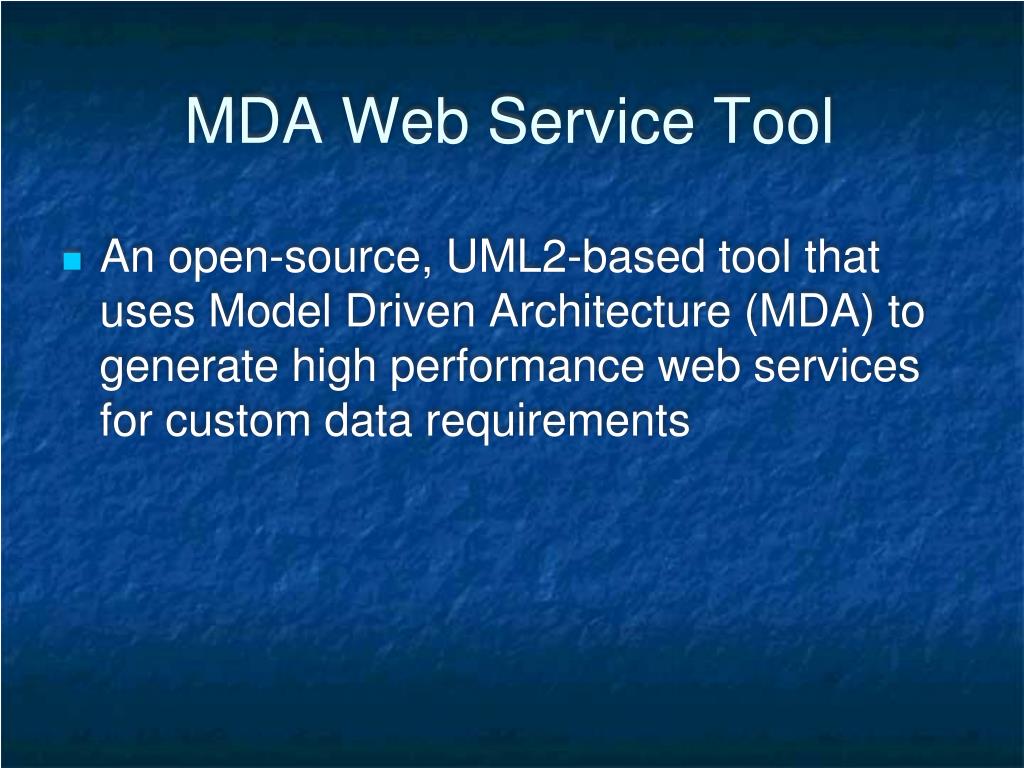 MDA Web Service Tool

An open-source, UML2-based tool that uses Model Driven Architecture (MDA) to generate high performance web services for custom data requirements